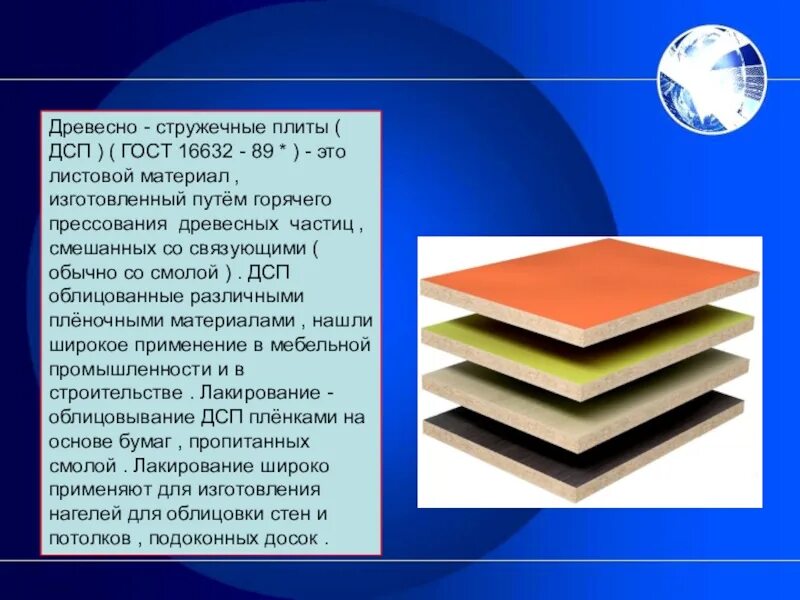 Древесно - стружечные плиты ( ДСП ) ( ГОСТ 16632 - 89 * ) - это листовой материал , изготовленный путём горячего прессования древесных частиц , смешанных со связующими ( обычно со смолой ) . ДСП облицованные различными плёночными материалами , нашли широкое применение в мебельной промышленности и в строительстве . Лакирование - облицовывание ДСП плёнками на основе бумаг , пропитанных смолой . Лакирование широко применяют для изготовления нагелей для облицовки стен и потолков , подоконных досок .